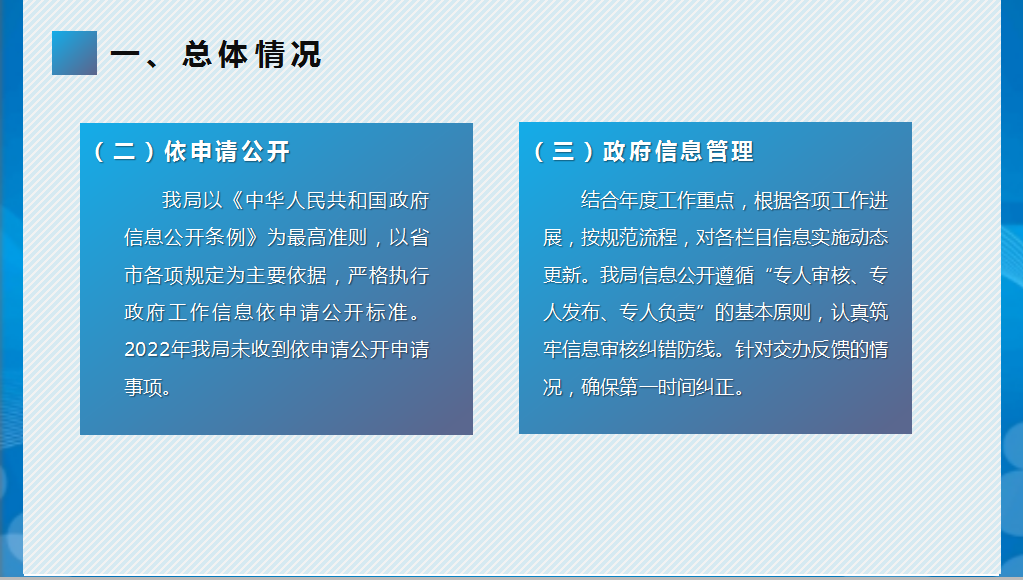 一、总体情况

（二）依申请公开

我局以《中华人民共和国政府信息公开条例》为最高准则，以省市各项规定为主要依据，严格执行政府工作信息依申请公开标准。2022年我局未收到依申请公开申请事项。

（三）政府信息管理

结合年度工作重点，根据各项工作进展，按规范流程，对各栏目信息实施动态更新。我局信息公开遵循“专人审核、专人发布、专人负责”的基本原则，认真筑牢信息审核纠错防线。针对交办反馈的情况，确保第一时间纠正。